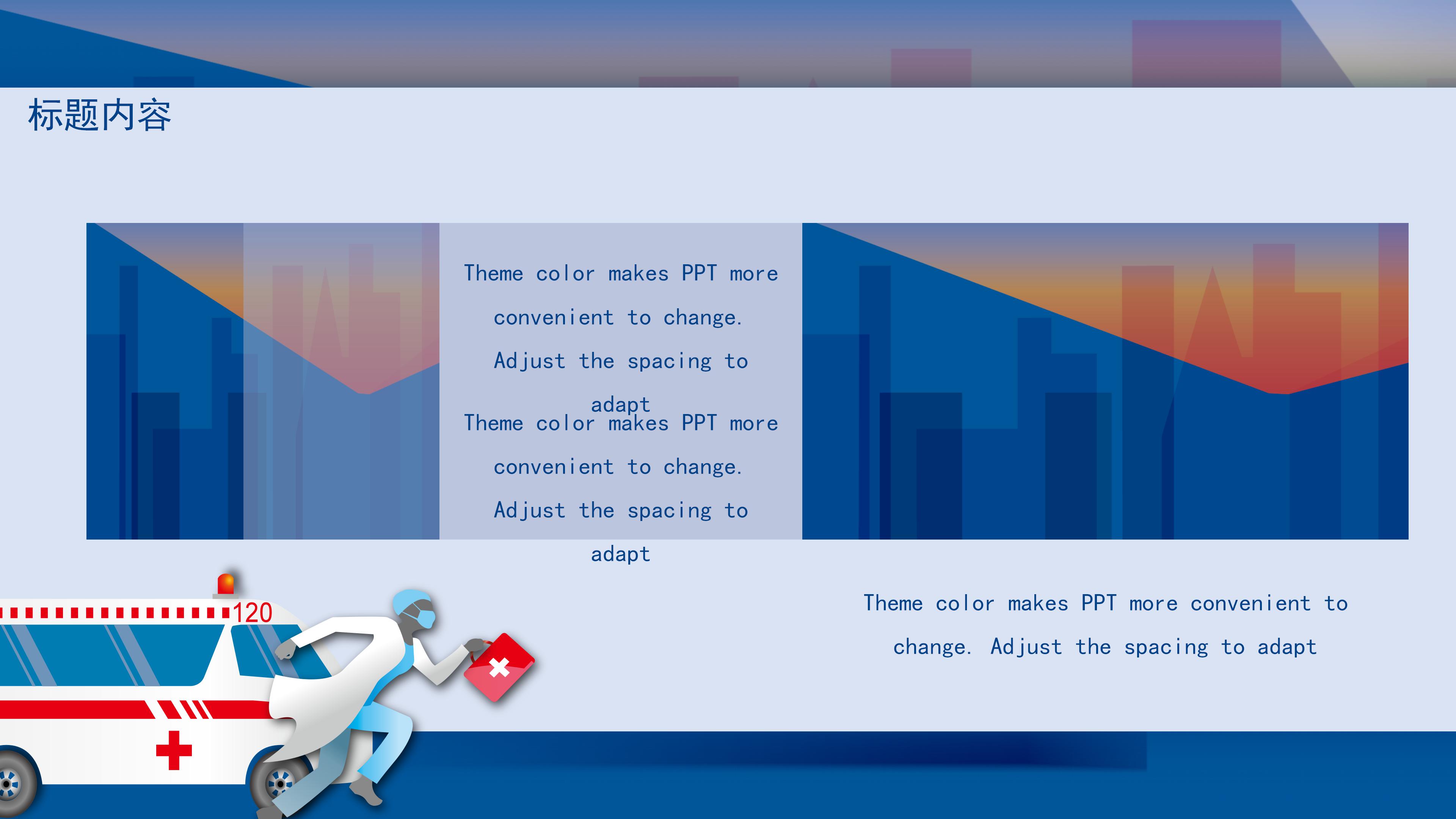 标题内容

Theme color makes PPT more convenient to change. Adjust the spacing to adapt

Theme color makes PPT more convenient to change. Adjust the spacing to adapt

120

Theme color makes PPT more convenient to change. Adjust the spacing to adapt